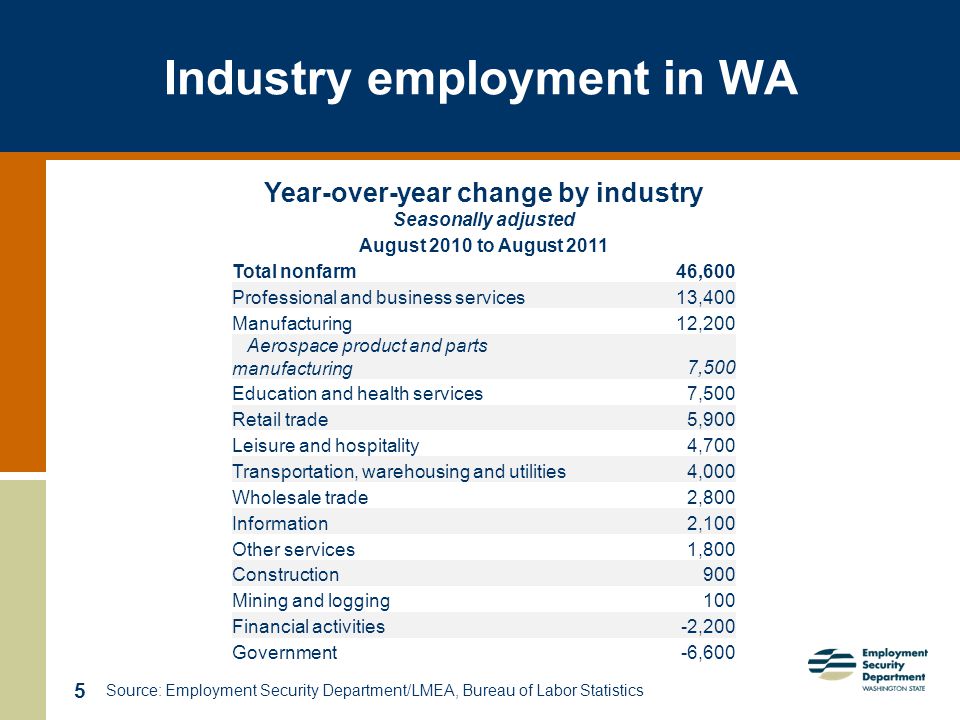 Industry employment in WA

Year-over-year change by industry
Seasonally adjusted
August 2010 to August 2011

| Total nonfarm | 46,600 |
|---|---|
| Professional and business services | 13,400 |
| Manufacturing | 12,200 |
| Aerospace product and parts manufacturing | 7,500 |
| Education and health services | 7,500 |
| Retail trade | 5,900 |
| Leisure and hospitality | 4,700 |
| Transportation, warehousing and utilities | 4,000 |
| Wholesale trade | 2,800 |
| Information | 2,100 |
| Other services | 1,800 |
| Construction | 900 |
| Mining and logging | 100 |
| Financial activities | -2,200 |
| Government | -6,600 |

5

Source: Employment Security Department/LMEA, Bureau of Labor Statistics

Employment Security Department
WASHINGTON STATE